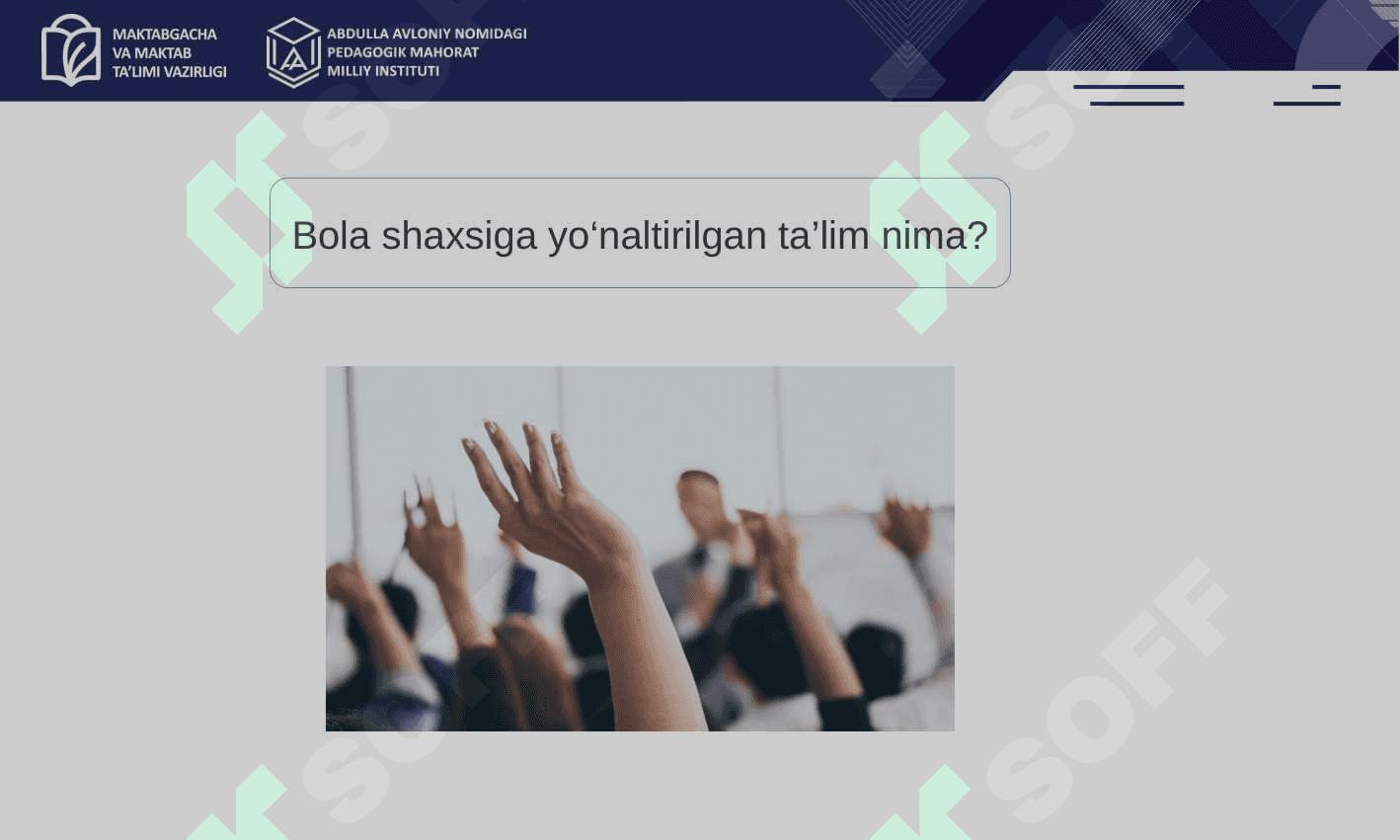 MAKTABGACHA VA MAKTAB TA'LIMI VAZIRLIGI

ABDULLA AVLONIY NOMIDAGI PEDAGOGIK MAHORAT MILLIY INSTITUTI

SOFF

Bola shaxsiga yo‘naltirilgan ta’lim nima?

SOFF